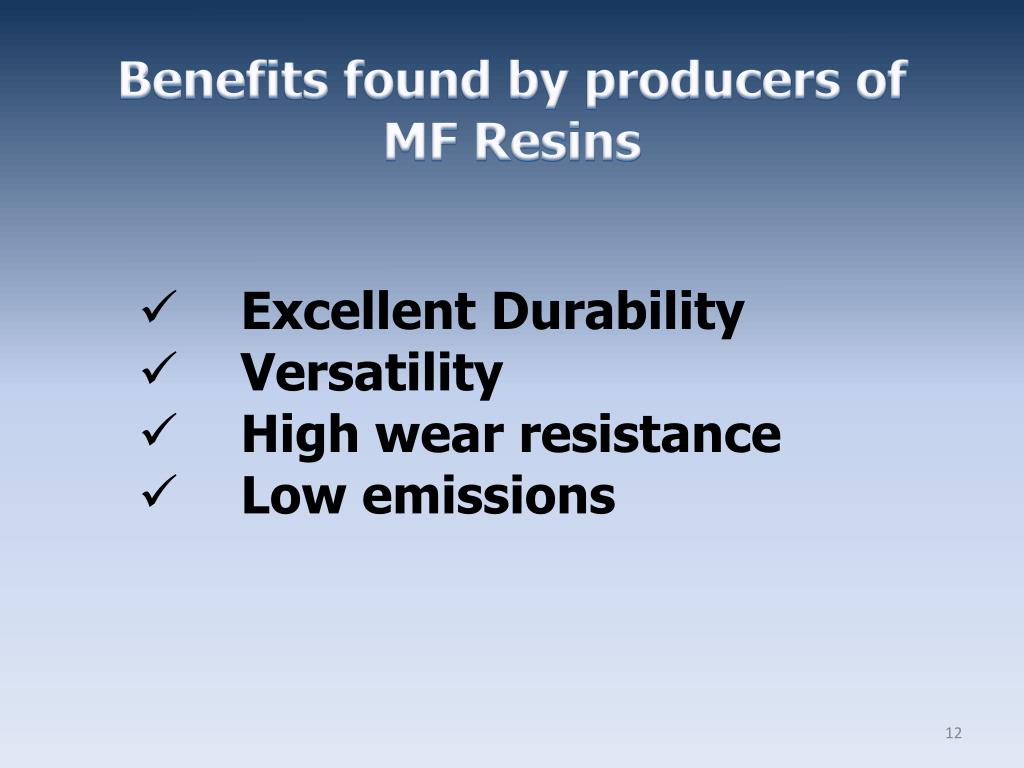 Benefits found by producers of MF Resins

✓ Excellent Durability
✓ Versatility
✓ High wear resistance
✓ Low emissions

12